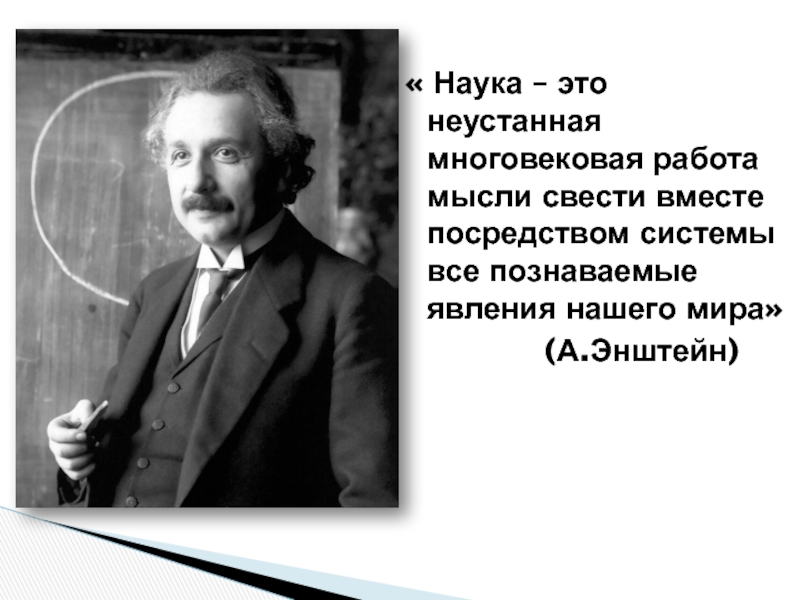 « Наука – это неустанная многовековая работа мысли свести вместе посредством системы все познаваемые явления нашего мира»
(А.Энштейн)